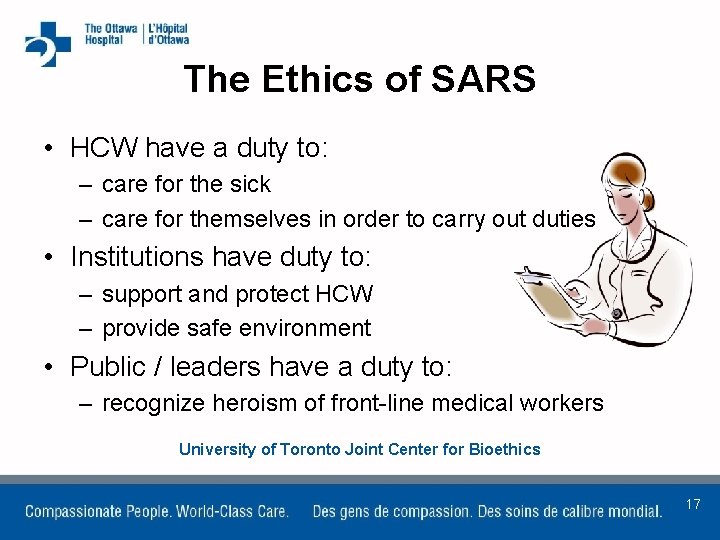 The Ottawa Hospital | L'Hôpital d'Ottawa

The Ethics of SARS

• HCW have a duty to:
– care for the sick
– care for themselves in order to carry out duties
• Institutions have duty to:
– support and protect HCW
– provide safe environment
• Public / leaders have a duty to:
– recognize heroism of front-line medical workers

University of Toronto Joint Center for Bioethics

Compassionate People. World-Class Care. Des gens de compassion. Des soins de calibre mondial.

17